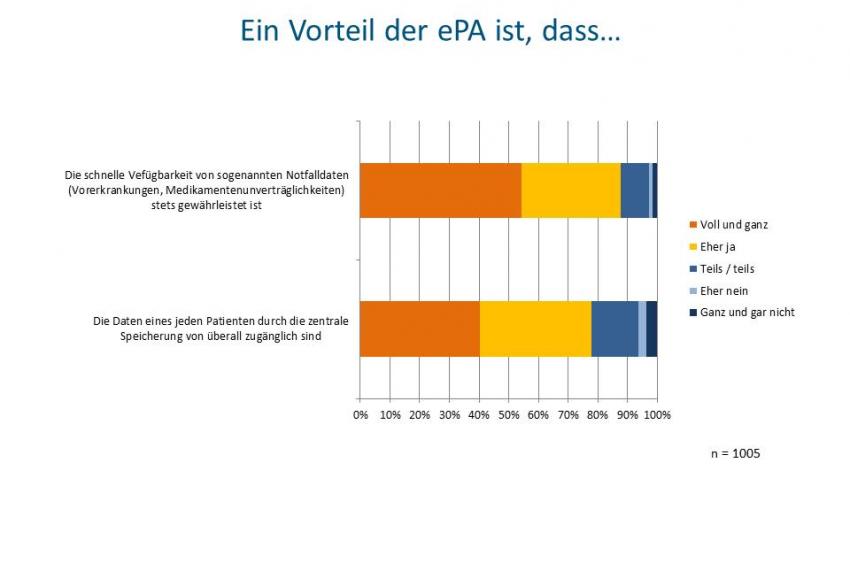 Ein Vorteil der ePA ist, dass…

Die schnelle Vefügbarkeit von sogenannten Notfalldaten (Vorerkrankungen, Medikamentenunverträglichkeiten) stets gewährleistet ist

Die Daten eines jeden Patienten durch die zentrale Speicherung von überall zugänglich sind

0% 10% 20% 30% 40% 50% 60% 70% 80% 90% 100%

Voll und ganz
Eher ja
Teils / teils
Eher nein
Ganz und gar nicht

n = 1005